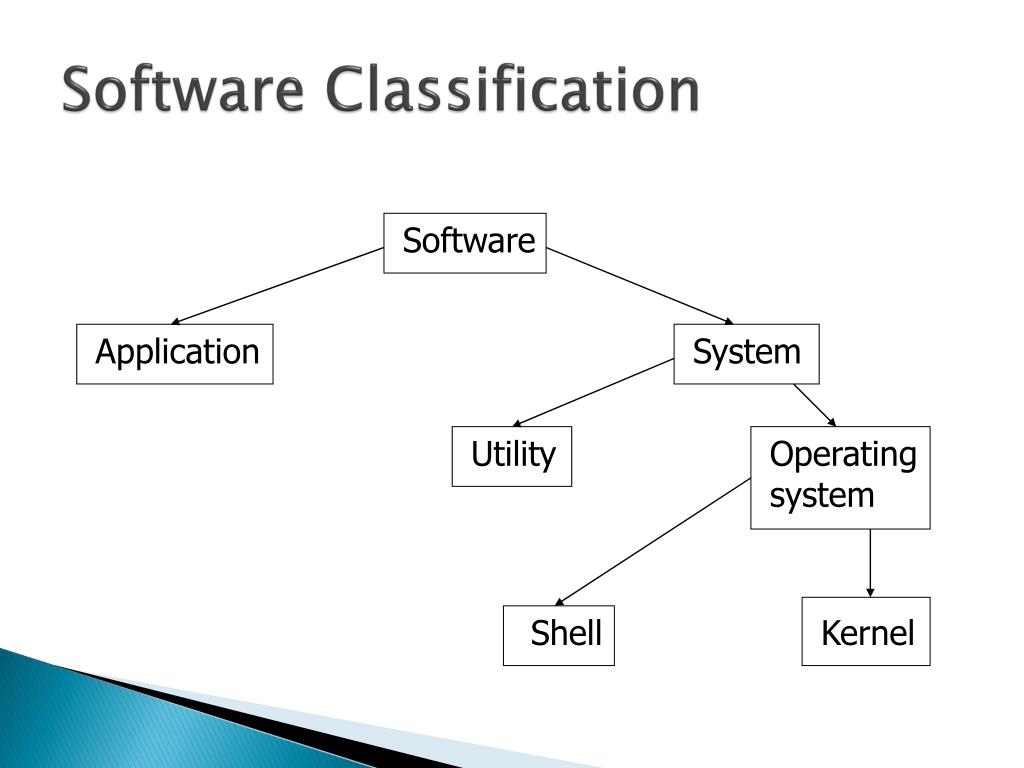 Software Classification

Software

Application

System

Utility

Operating system

Shell

Kernel